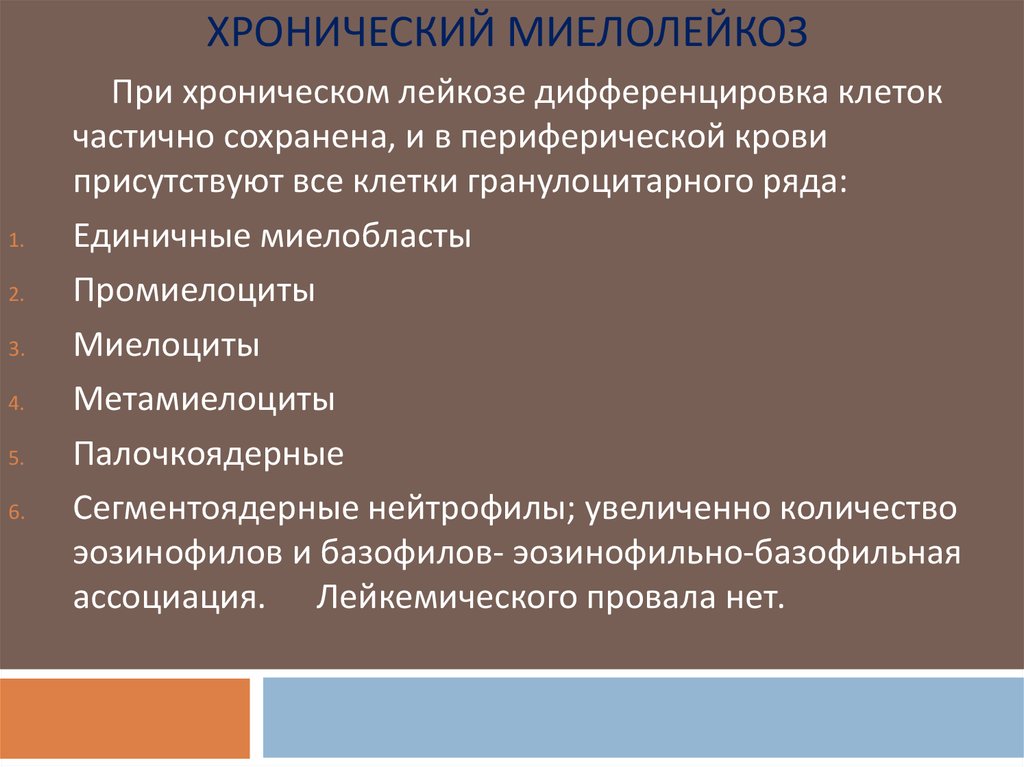 ХРОНИЧЕСКИЙ МИЕЛОЛЕЙКОЗ

При хроническом лейкозе дифференцировка клеток частично сохранена, и в периферической крови присутствуют все клетки гранулоцитарного ряда:

1. Единичные миелобласты
2. Промиелоциты
3. Миелоциты
4. Метамиелоциты
5. Палочкоядерные
6. Сегментоядерные нейтрофилы; увеличенно количество эозинофилов и базофилов- эозинофильно-базофильная ассоциация. Лейкемического провала нет.